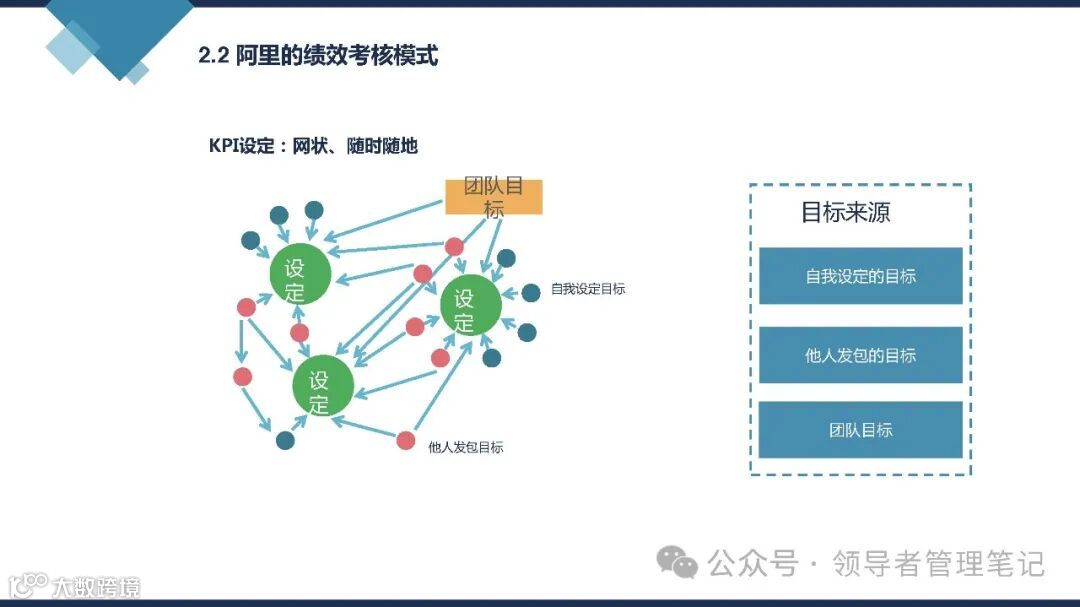 2.2 阿里的绩效考核模式

KPI设定：网状、随时随地

团队目标

设定

设定

设定

自我设定目标

他人发包目标

目标来源

自我设定的目标

他人发包的目标

团队目标

公众号 · 领导者管理笔记

大数跨境